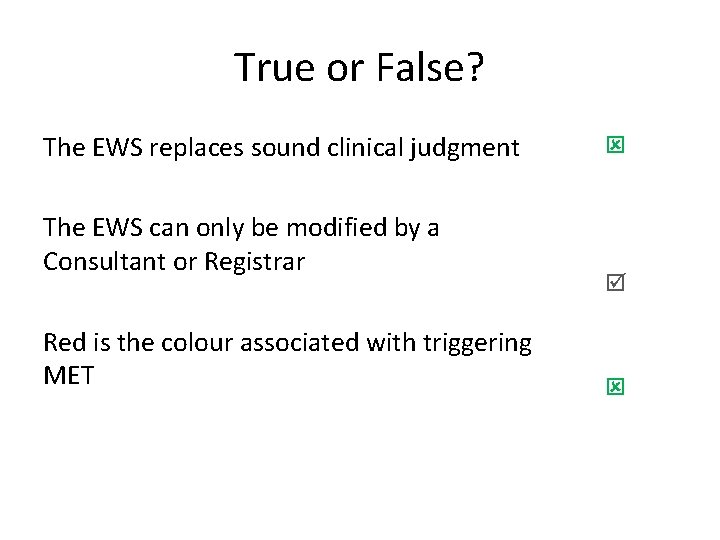 True or False?

The EWS replaces sound clinical judgment ☒

The EWS can only be modified by a Consultant or Registrar ☑

Red is the colour associated with triggering MET ☒